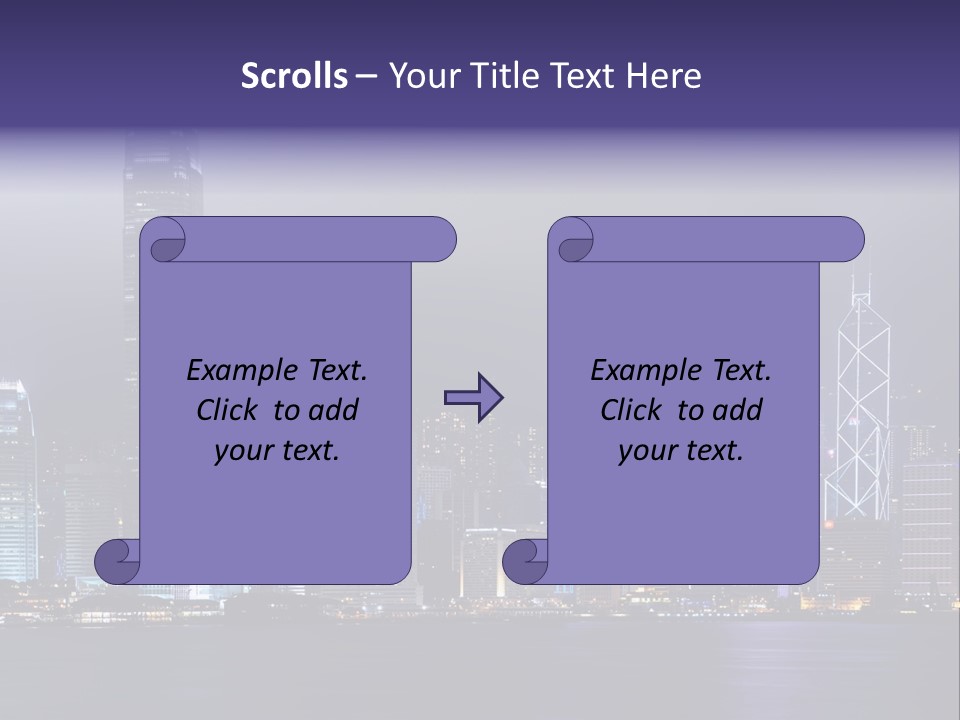 Scrolls – Your Title Text Here

Example Text. Click to add your text.

Example Text. Click to add your text.